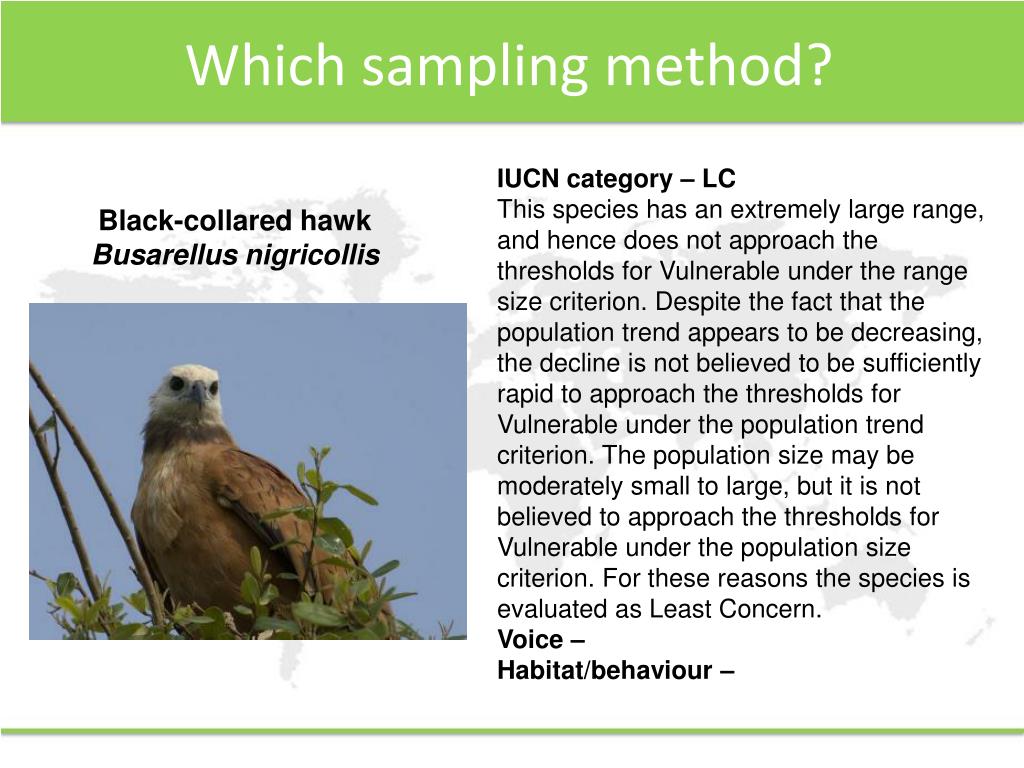 Which sampling method?

Black-collared hawk
Busarellus nigricollis

IUCN category – LC
This species has an extremely large range, and hence does not approach the thresholds for Vulnerable under the range size criterion. Despite the fact that the population trend appears to be decreasing, the decline is not believed to be sufficiently rapid to approach the thresholds for Vulnerable under the population trend criterion. The population size may be moderately small to large, but it is not believed to approach the thresholds for Vulnerable under the population size criterion. For these reasons the species is evaluated as Least Concern.
Voice –
Habitat/behaviour –